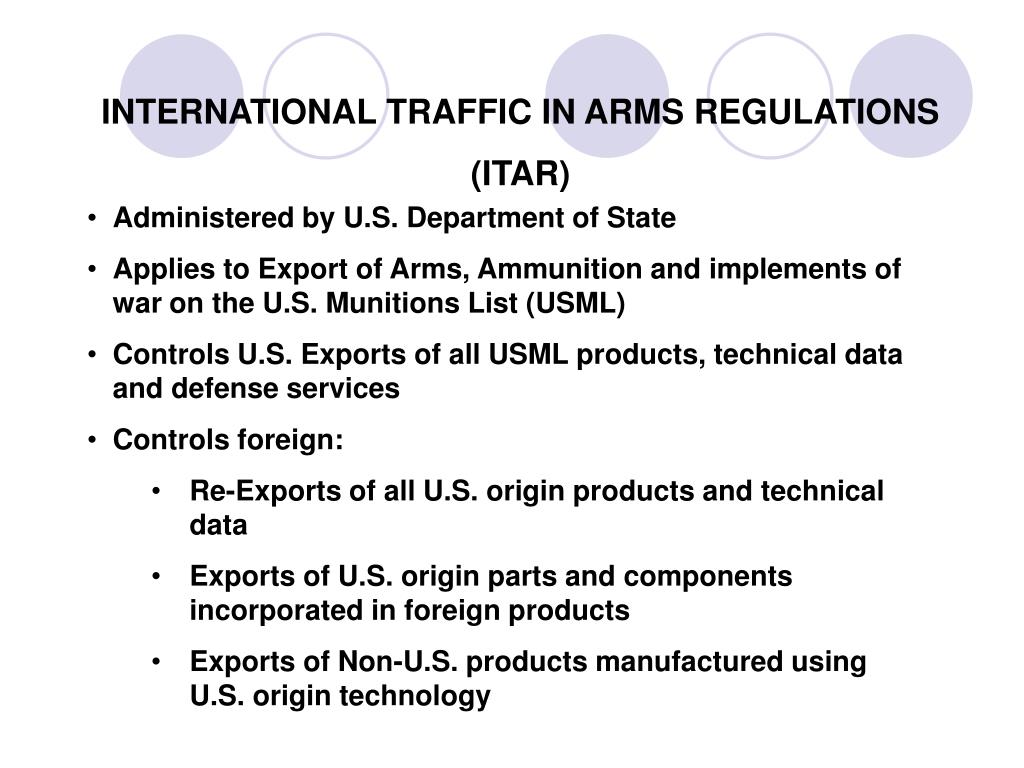 INTERNATIONAL TRAFFIC IN ARMS REGULATIONS

(ITAR)

• Administered by U.S. Department of State
• Applies to Export of Arms, Ammunition and implements of war on the U.S. Munitions List (USML)
• Controls U.S. Exports of all USML products, technical data and defense services
• Controls foreign:
  • Re-Exports of all U.S. origin products and technical data
  • Exports of U.S. origin parts and components incorporated in foreign products
  • Exports of Non-U.S. products manufactured using U.S. origin technology